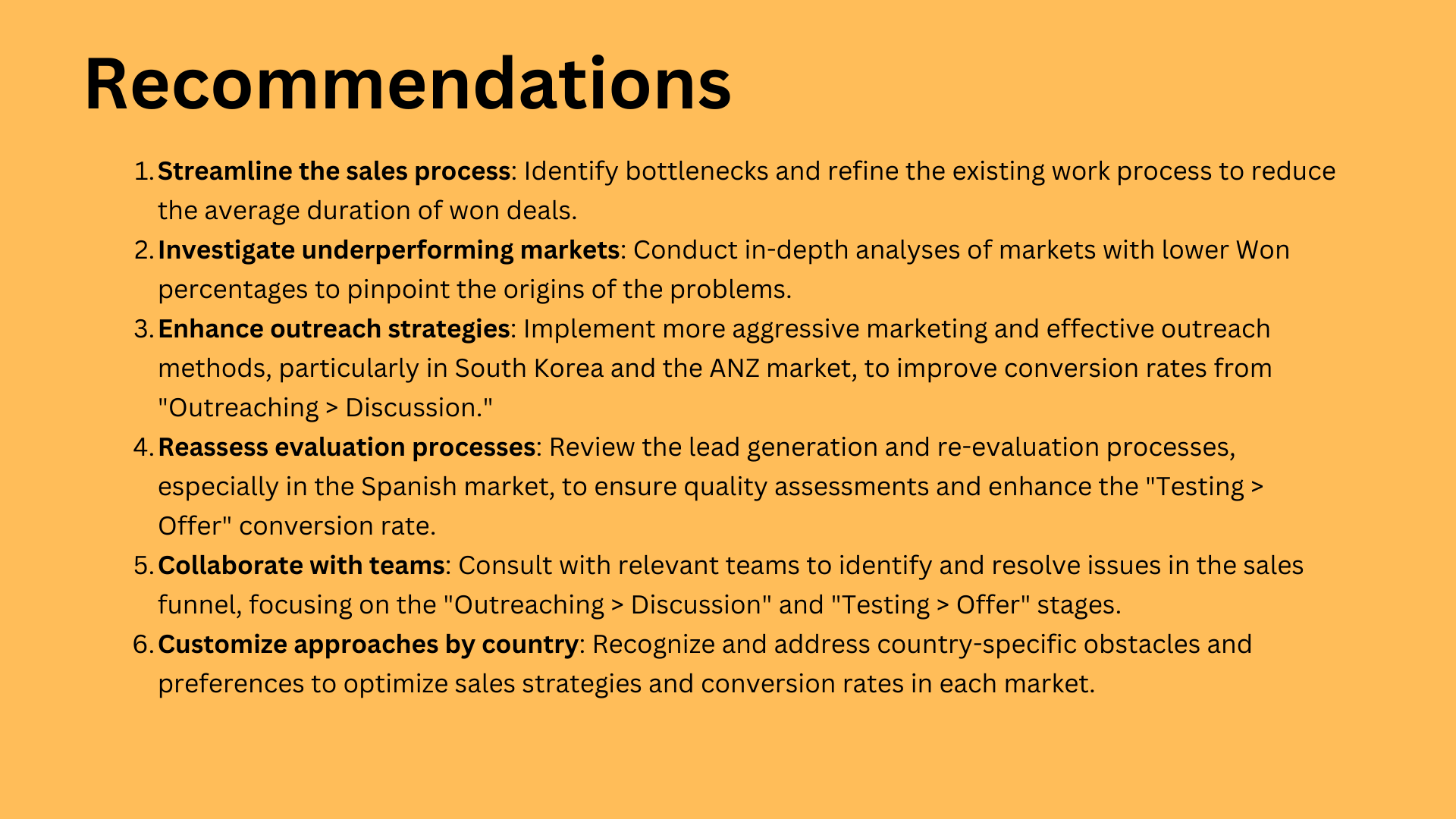 Recommendations

1. Streamline the sales process: Identify bottlenecks and refine the existing work process to reduce the average duration of won deals.
2. Investigate underperforming markets: Conduct in-depth analyses of markets with lower Won percentages to pinpoint the origins of the problems.
3. Enhance outreach strategies: Implement more aggressive marketing and effective outreach methods, particularly in South Korea and the ANZ market, to improve conversion rates from "Outreaching > Discussion."
4. Reassess evaluation processes: Review the lead generation and re-evaluation processes, especially in the Spanish market, to ensure quality assessments and enhance the "Testing > Offer" conversion rate.
5. Collaborate with teams: Consult with relevant teams to identify and resolve issues in the sales funnel, focusing on the "Outreaching > Discussion" and "Testing > Offer" stages.
6. Customize approaches by country: Recognize and address country-specific obstacles and preferences to optimize sales strategies and conversion rates in each market.